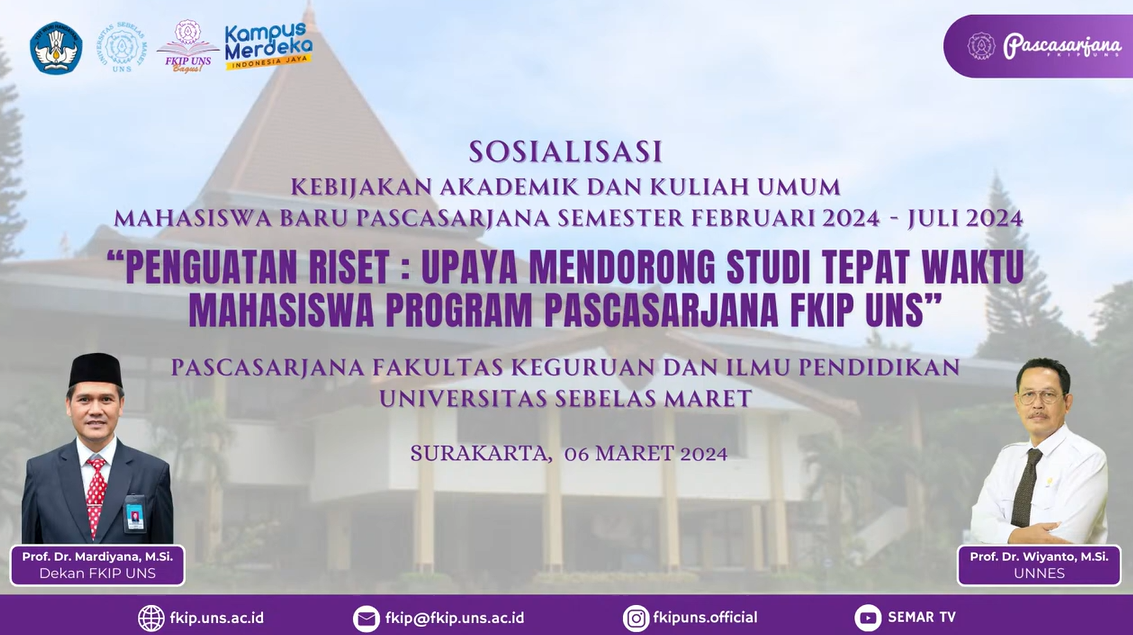 UNIVERSITAS SEBELAS MARET UNS

FKIP UNS Bagus!

Kampus Merdeka INDONESIA JAYA

Pascasarjana FKIP UNS

SOSIALISASI

KEBIJAKAN AKADEMIK DAN KULIAH UMUM

MAHASISWA BARU PASCASARJANA SEMESTER FEBRUARI 2024 - JULI 2024

"PENGUATAN RISET : UPAYA MENDORONG STUDI TEPAT WAKTU MAHASISWA PROGRAM PASCASARJANA FKIP UNS"

PASCASARJANA FAKULTAS KEGURUAN DAN ILMU PENDIDIKAN UNIVERSITAS SEBELAS MARET

SURAKARTA, 06 MARET 2024

Prof. Dr. Mardiyana, M.Si.
Dekan FKIP UNS

Prof. Dr. Wiyanto, M.Si.
UNNES

fkip.uns.ac.id

fkip@fkip.uns.ac.id

fkipuns.official

SEMAR TV